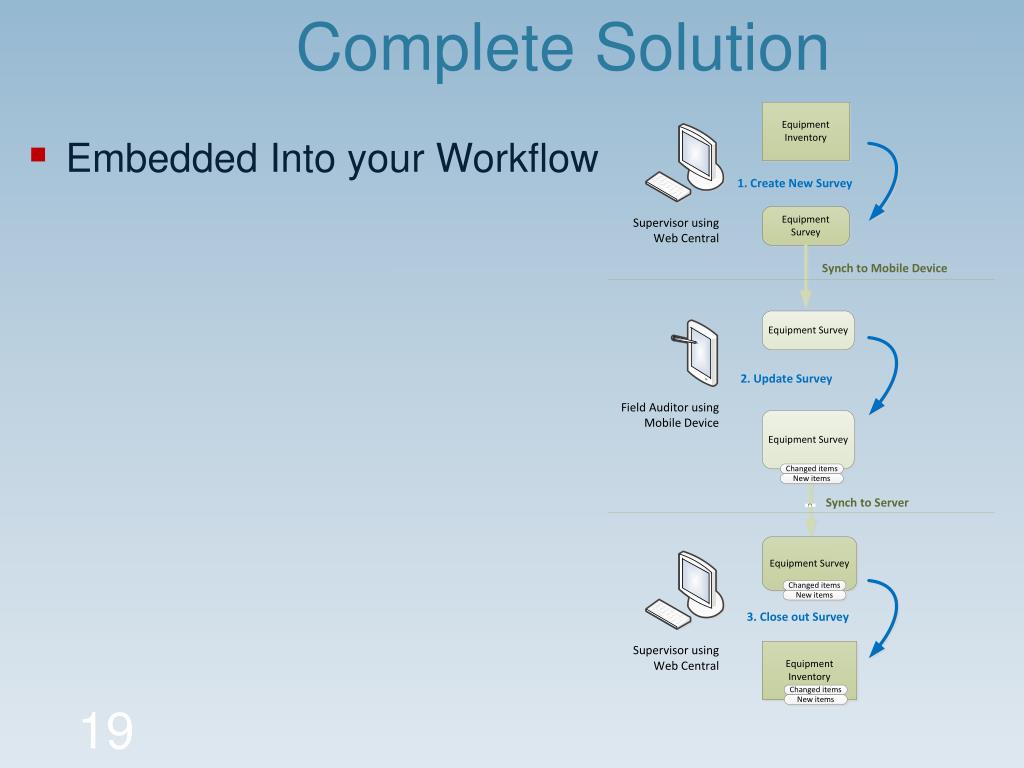 Complete Solution

Embedded Into your Workflow

Equipment Inventory

1. Create New Survey

Supervisor using Web Central

Equipment Survey

Synch to Mobile Device

Equipment Survey

2. Update Survey

Field Auditor using Mobile Device

Equipment Survey

Changed items

New items

Synch to Server

Equipment Survey

Changed items

New items

3. Close out Survey

Supervisor using Web Central

Equipment Inventory

Changed items

New items

19